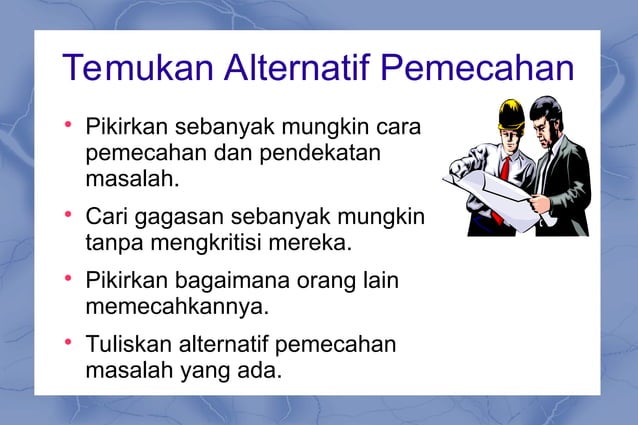 Temukan Alternatif Pemecahan

• Pikirkan sebanyak mungkin cara pemecahan dan pendekatan masalah.

• Cari gagasan sebanyak mungkin tanpa mengkritisi mereka.

• Pikirkan bagaimana orang lain memecahkannya.

• Tuliskan alternatif pemecahan masalah yang ada.